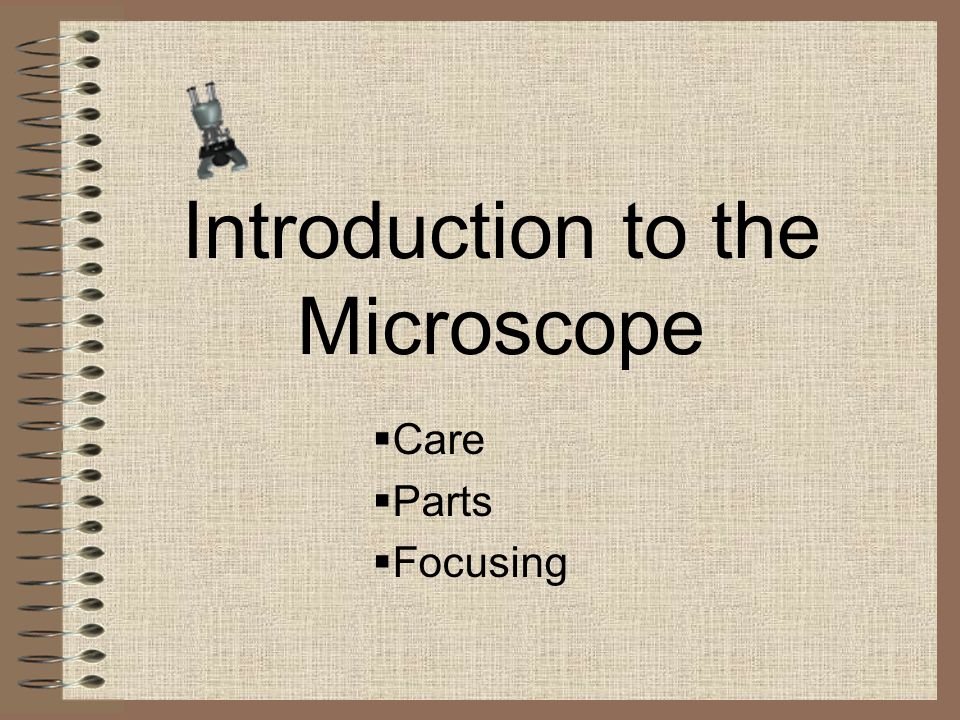 Introduction to the Microscope

▪Care
▪Parts
▪Focusing